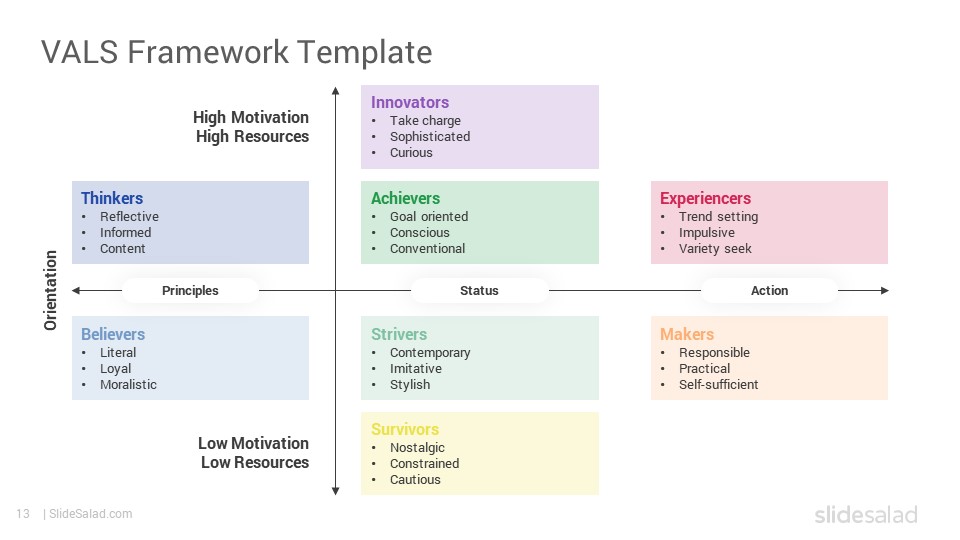 VALS Framework Template

High Motivation
High Resources

Innovators
• Take charge
• Sophisticated
• Curious

Thinkers
• Reflective
• Informed
• Content

Achievers
• Goal oriented
• Conscious
• Conventional

Experiencers
• Trend setting
• Impulsive
• Variety seek

Orientation

Principles

Status

Action

Believers
• Literal
• Loyal
• Moralistic

Strivers
• Contemporary
• Imitative
• Stylish

Makers
• Responsible
• Practical
• Self-sufficient

Low Motivation
Low Resources

Survivors
• Nostalgic
• Constrained
• Cautious

13 | SlideSalad.com

slidesalad